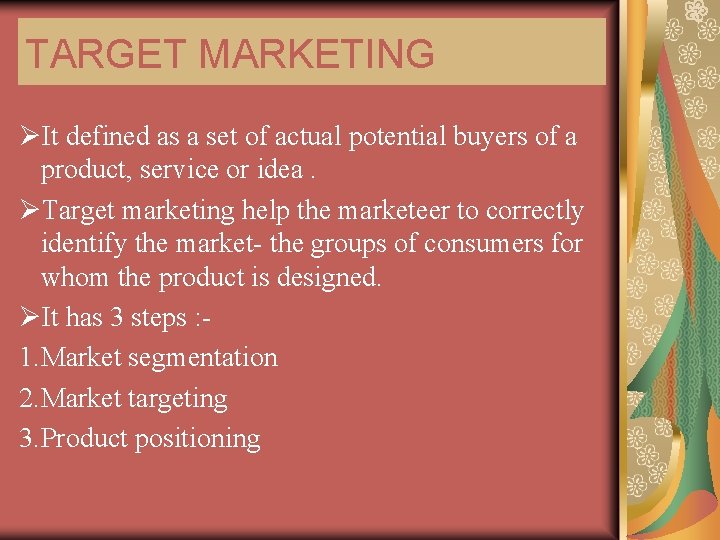 TARGET MARKETING

➢It defined as a set of actual potential buyers of a product, service or idea .

➢Target marketing help the marketeer to correctly identify the market- the groups of consumers for whom the product is designed.

➢It has 3 steps :-

1.Market segmentation

2.Market targeting

3.Product positioning